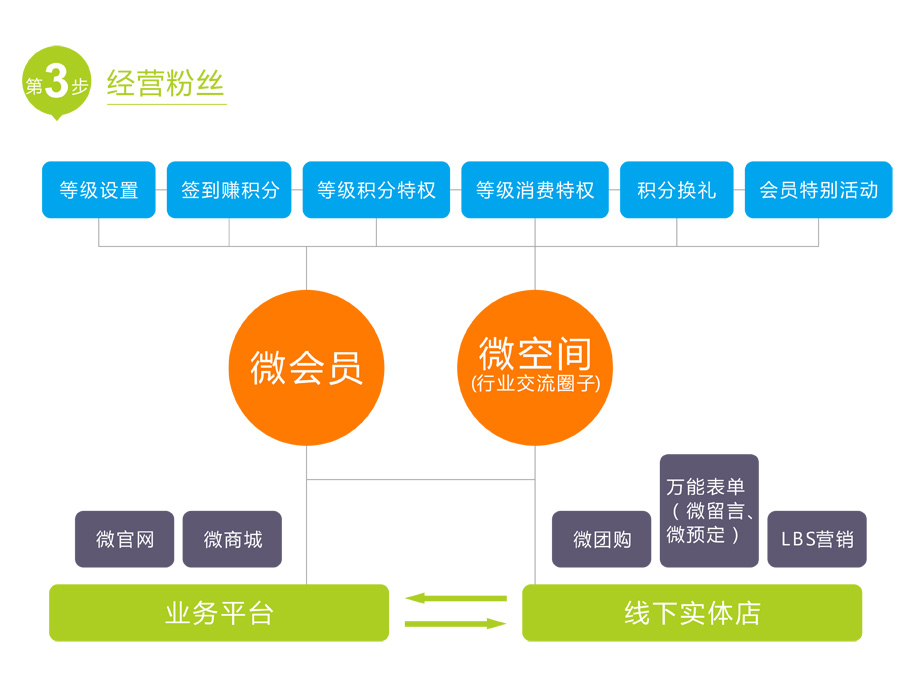 第3步 经营粉丝

等级设置
签到赚积分
等级积分特权
等级消费特权
积分换礼
会员特别活动

微会员

微空间
(行业交流圈子)

微官网
微商城

微团购
万能表单（微留言、微预定）
LBS营销

业务平台
线下实体店